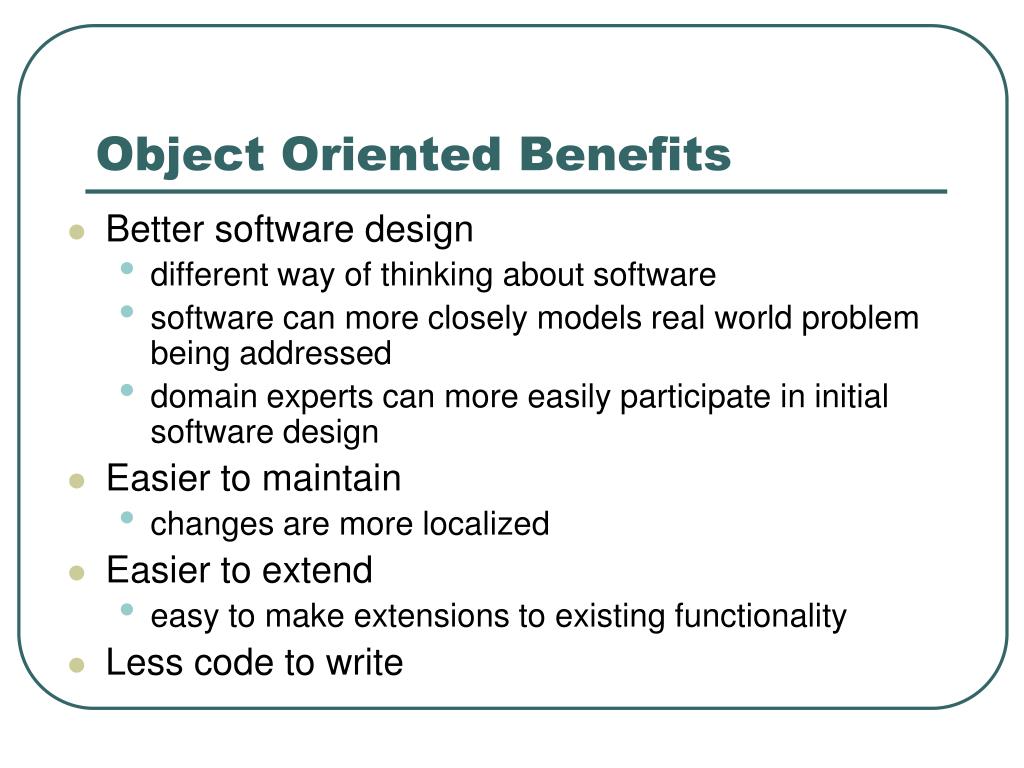 Object Oriented Benefits

- Better software design
  - different way of thinking about software
  - software can more closely models real world problem being addressed
  - domain experts can more easily participate in initial software design
- Easier to maintain
  - changes are more localized
- Easier to extend
  - easy to make extensions to existing functionality
- Less code to write